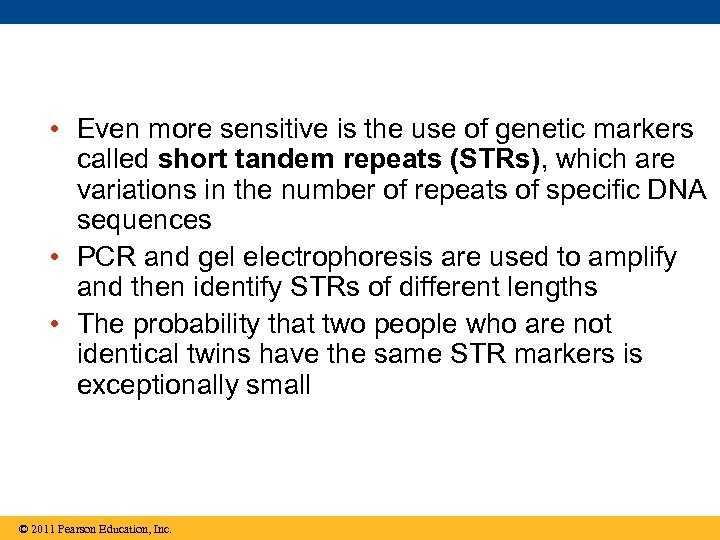 • Even more sensitive is the use of genetic markers called **short tandem repeats (STRs)**, which are variations in the number of repeats of specific DNA sequences

• PCR and gel electrophoresis are used to amplify and then identify STRs of different lengths

• The probability that two people who are not identical twins have the same STR markers is exceptionally small

© 2011 Pearson Education, Inc.